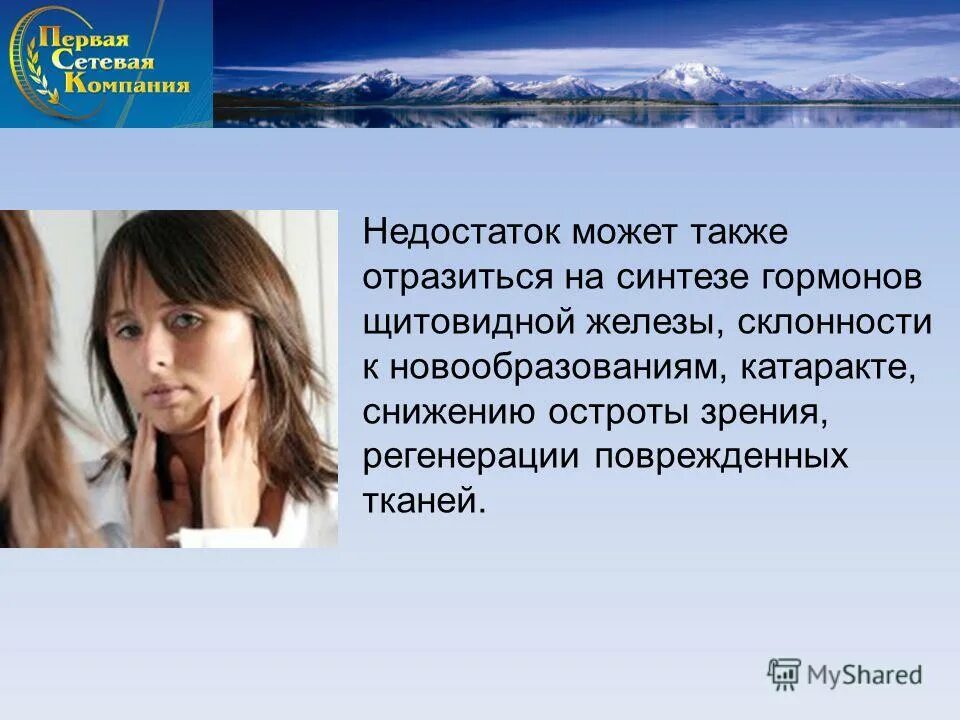 Первая Сетевая Компания

Недостаток может также отразиться на синтезе гормонов щитовидной железы, склонности к новообразованиям, катаракте, снижению остроты зрения, регенерации поврежденных тканей.

MyShared